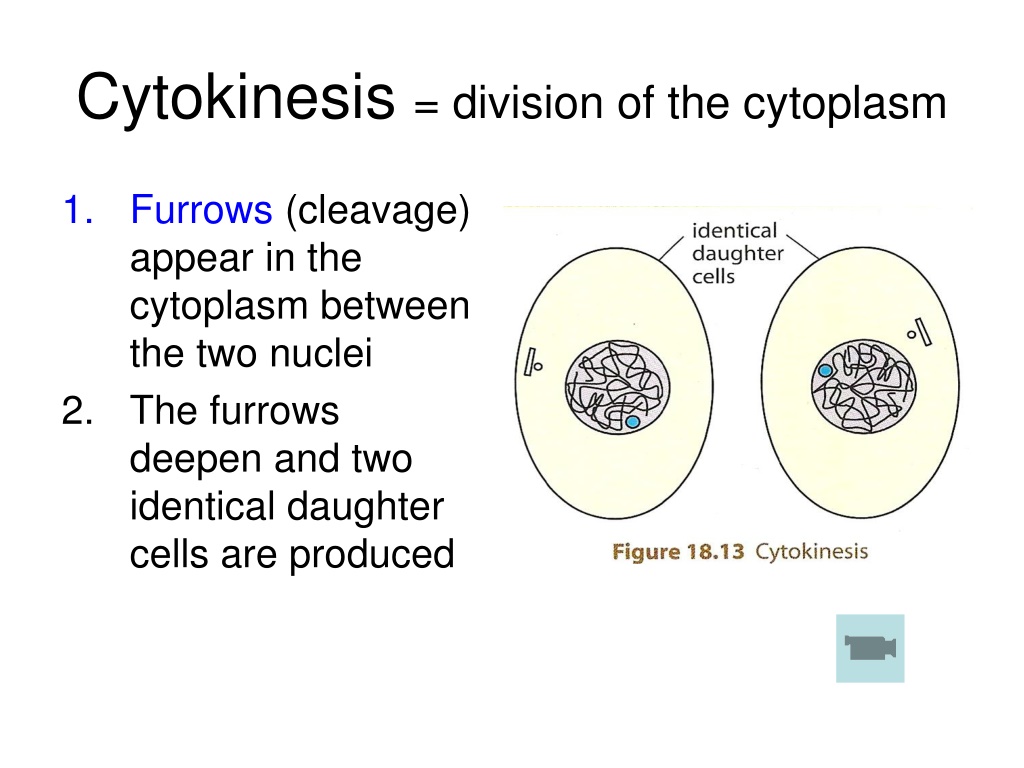 Cytokinesis = division of the cytoplasm

1. Furrows (cleavage) appear in the cytoplasm between the two nuclei
2. The furrows deepen and two identical daughter cells are produced

identical daughter cells

Figure 18.13 Cytokinesis